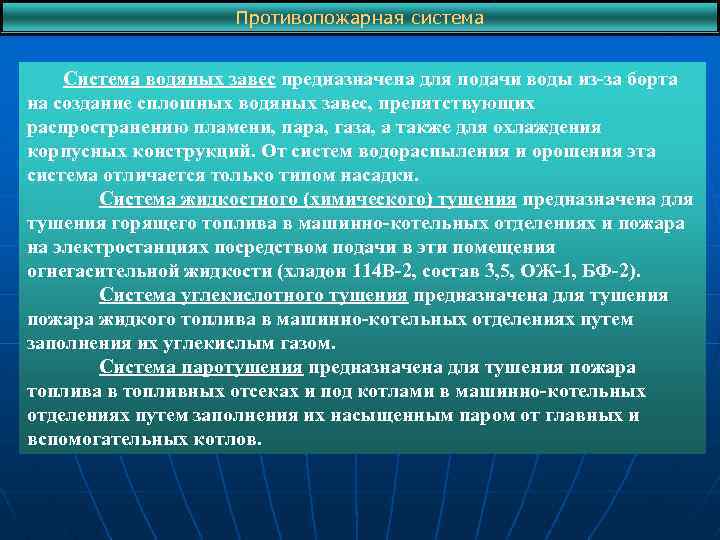 Противопожарная система

Система водяных завес предназначена для подачи воды из-за борта на создание сплошных водяных завес, препятствующих распространению пламени, пара, газа, а также для охлаждения корпусных конструкций. От систем водораспыления и орошения эта система отличается только типом насадки.

Система жидкостного (химического) тушения предназначена для тушения горящего топлива в машинно-котельных отделениях и пожара на электростанциях посредством подачи в эти помещения огнегасительной жидкости (хладон 114В-2, состав 3,5, ОЖ-1, БФ-2).

Система углекислотного тушения предназначена для тушения пожара жидкого топлива в машинно-котельных отделениях путем заполнения их углекислым газом.

Система паротушения предназначена для тушения пожара топлива в топливных отсеках и под котлами в машинно-котельных отделениях путем заполнения их насыщенным паром от главных и вспомогательных котлов.